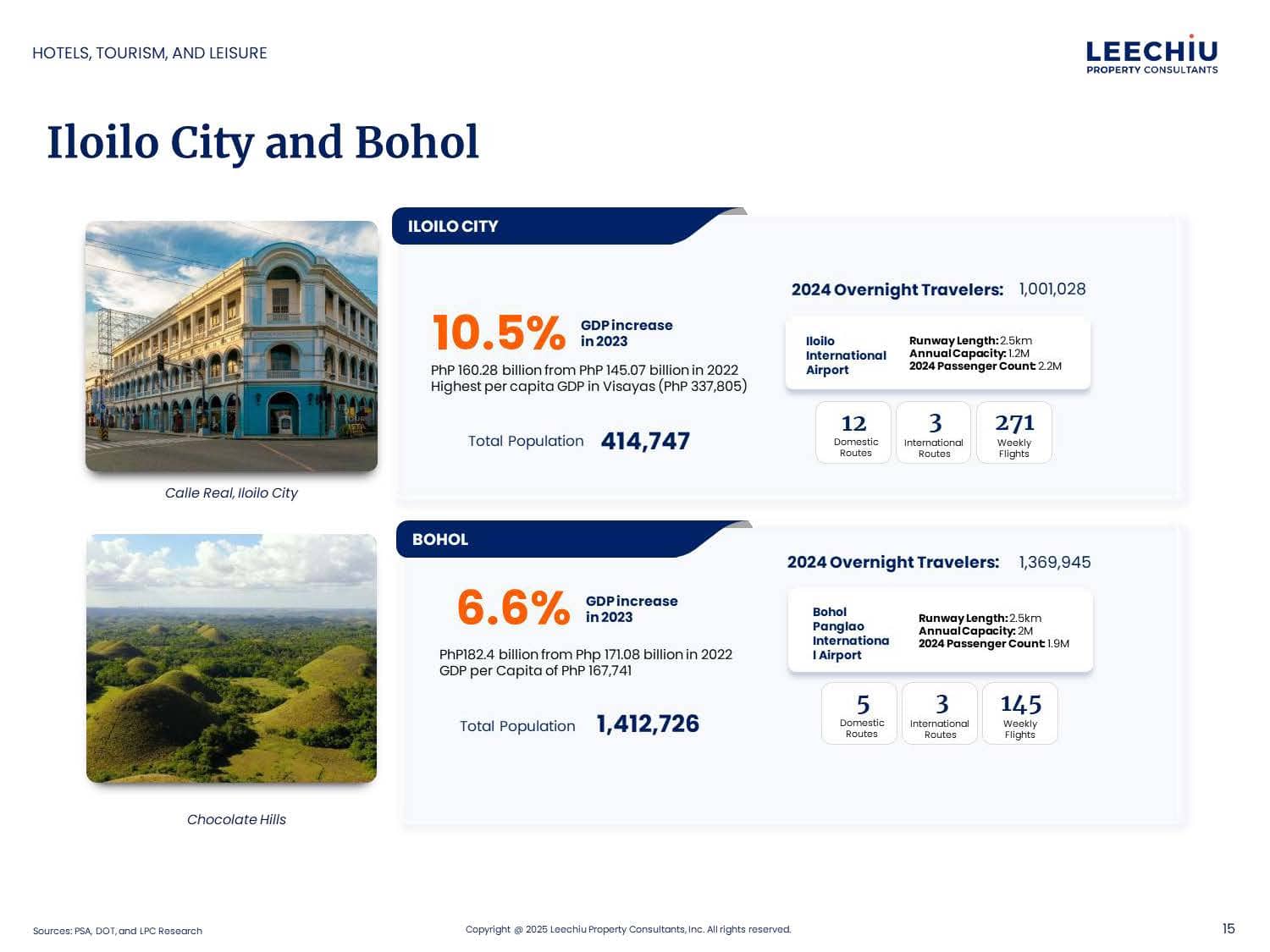 HOTELS, TOURISM, AND LEISURE

LEECHIU
PROPERTY CONSULTANTS

Iloilo City and Bohol

Calle Real, Iloilo City

ILOILO CITY

10.5% GDP increase in 2023

PhP 160.28 billion from PhP 145.07 billion in 2022
Highest per capita GDP in Visayas (PhP 337,805)

Total Population 414,747

2024 Overnight Travelers: 1,001,028

Iloilo International Airport

Runway Length: 2.5km
Annual Capacity: 1.2M
2024 Passenger Count: 2.2M

12 Domestic Routes

3 International Routes

271 Weekly Flights

Chocolate Hills

BOHOL

6.6% GDP increase in 2023

PhP182.4 billion from Php 171.08 billion in 2022
GDP per Capita of PhP 167,741

Total Population 1,412,726

2024 Overnight Travelers: 1,369,945

Bohol Panglao Internationa l Airport

Runway Length: 2.5km
Annual Capacity: 2M
2024 Passenger Count: 1.9M

5 Domestic Routes

3 International Routes

145 Weekly Flights

Sources: PSA, DOT, and LPC Research

Copyright @ 2025 Leechiu Property Consultants, Inc. All rights reserved.

15